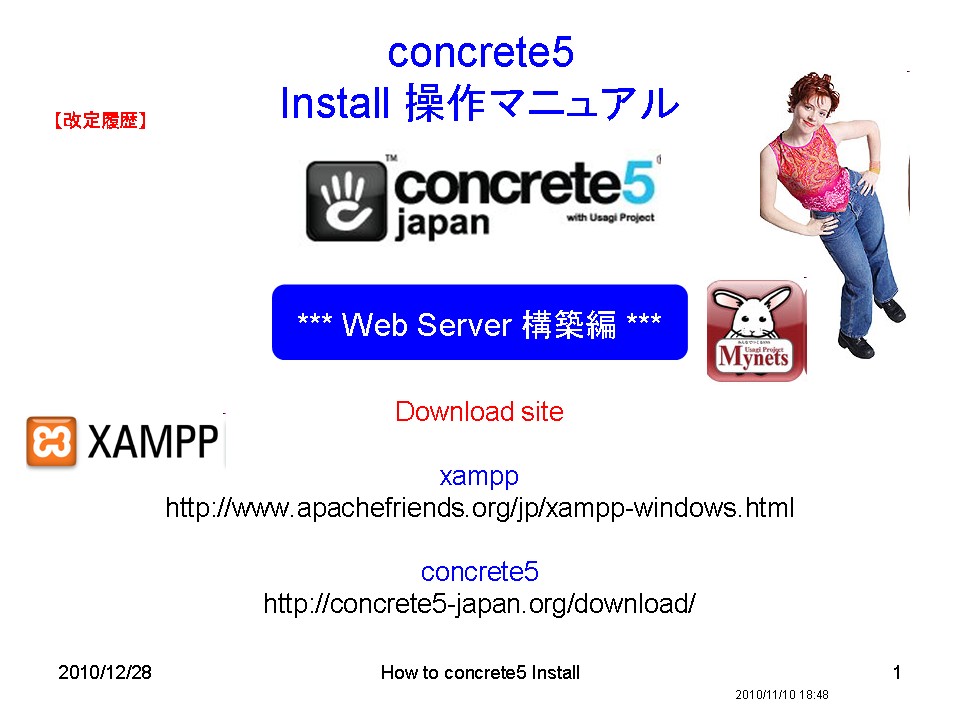 concrete5
Install 操作マニュアル

【改定履歴】

concrete5 japan
with Usagi Project

*** Web Server 構築編 ***

Usagi Project
Mynets

XAMPP

Download site

xampp
http://www.apachefriends.org/jp/xampp-windows.html

concrete5
http://concrete5-japan.org/download/

2010/12/28 How to concrete5 Install 1

2010/11/10 18:48